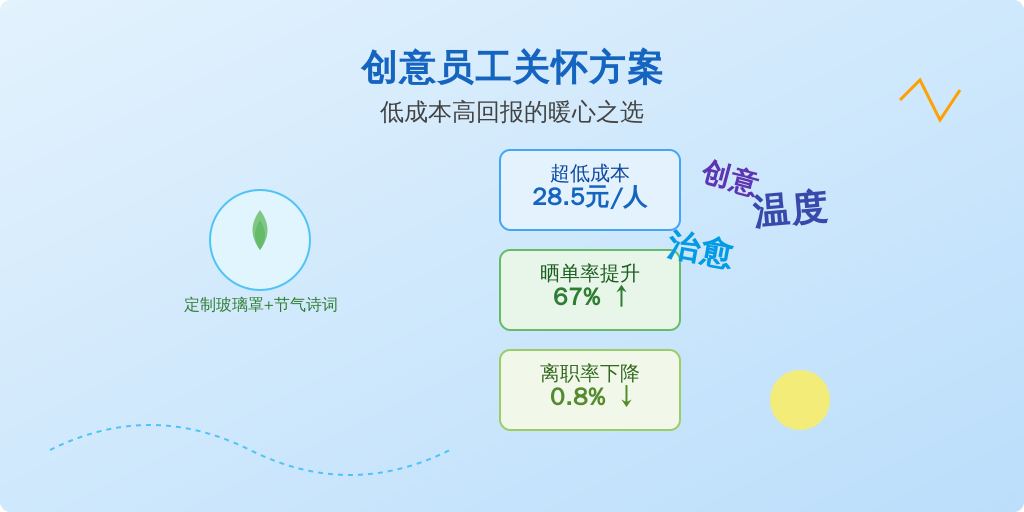 创意员工关怀方案

低成本高回报的暖心之选

定制玻璃罩+节气诗词

超低成本
28.5元/人

晒单率提升
67% ↑

离职率下降
0.8% ↓

创意
温度
治愈